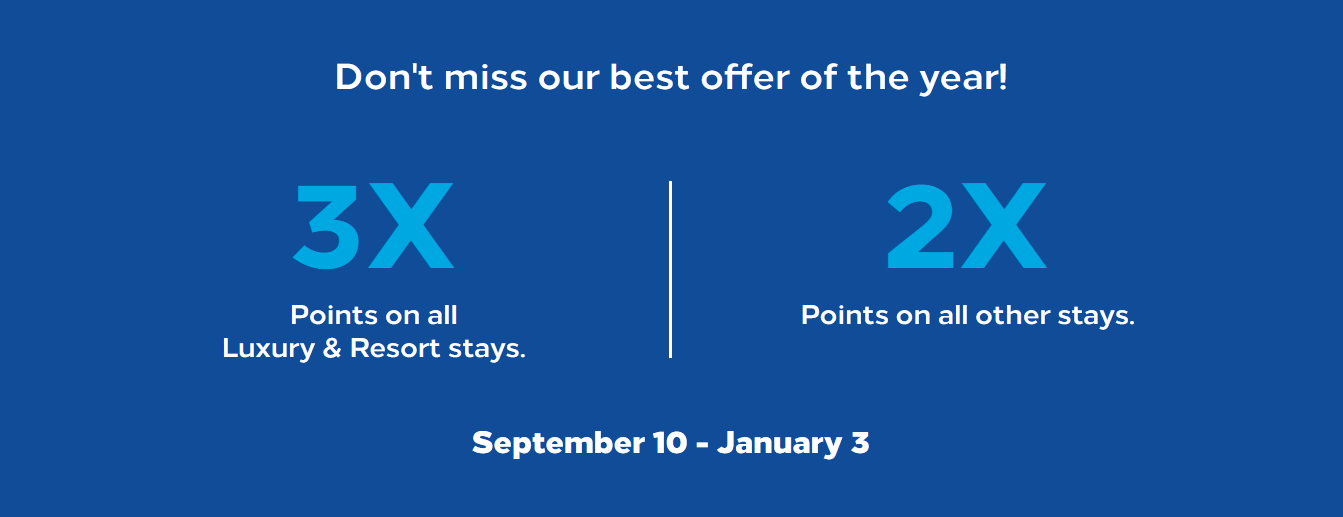 Don't miss our best offer of the year!

3X
Points on all Luxury & Resort stays.

2X
Points on all other stays.

September 10 - January 3